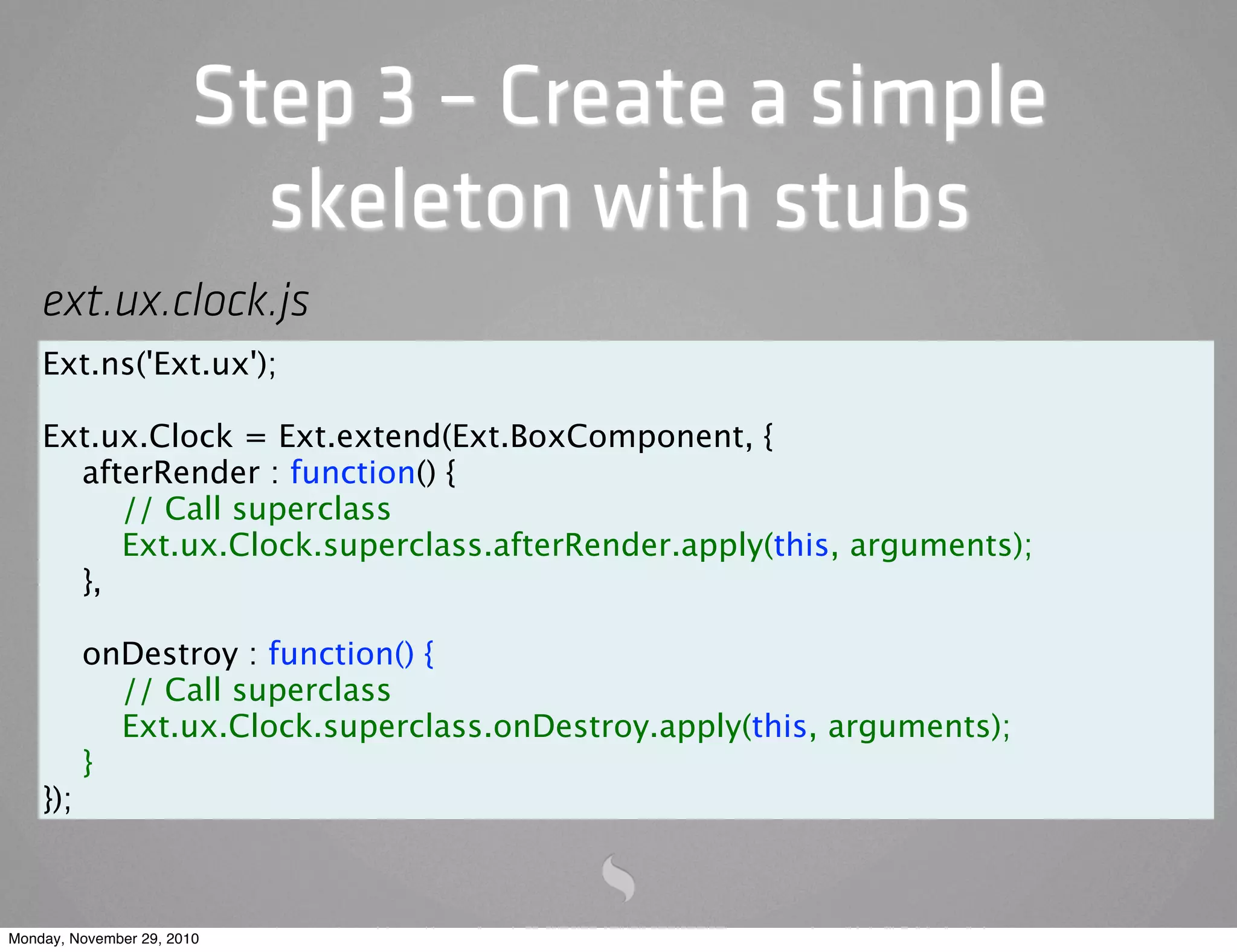 Step 3 – Create a simple skeleton with stubs

ext.ux.clock.js

Ext.ns('Ext.ux');

Ext.ux.Clock = Ext.extend(Ext.BoxComponent, {
    afterRender : function() {
        // Call superclass
        Ext.ux.Clock.superclass.afterRender.apply(this, arguments);
    },

    onDestroy : function() {
        // Call superclass
        Ext.ux.Clock.superclass.onDestroy.apply(this, arguments);
    }
});

Monday, November 29, 2010